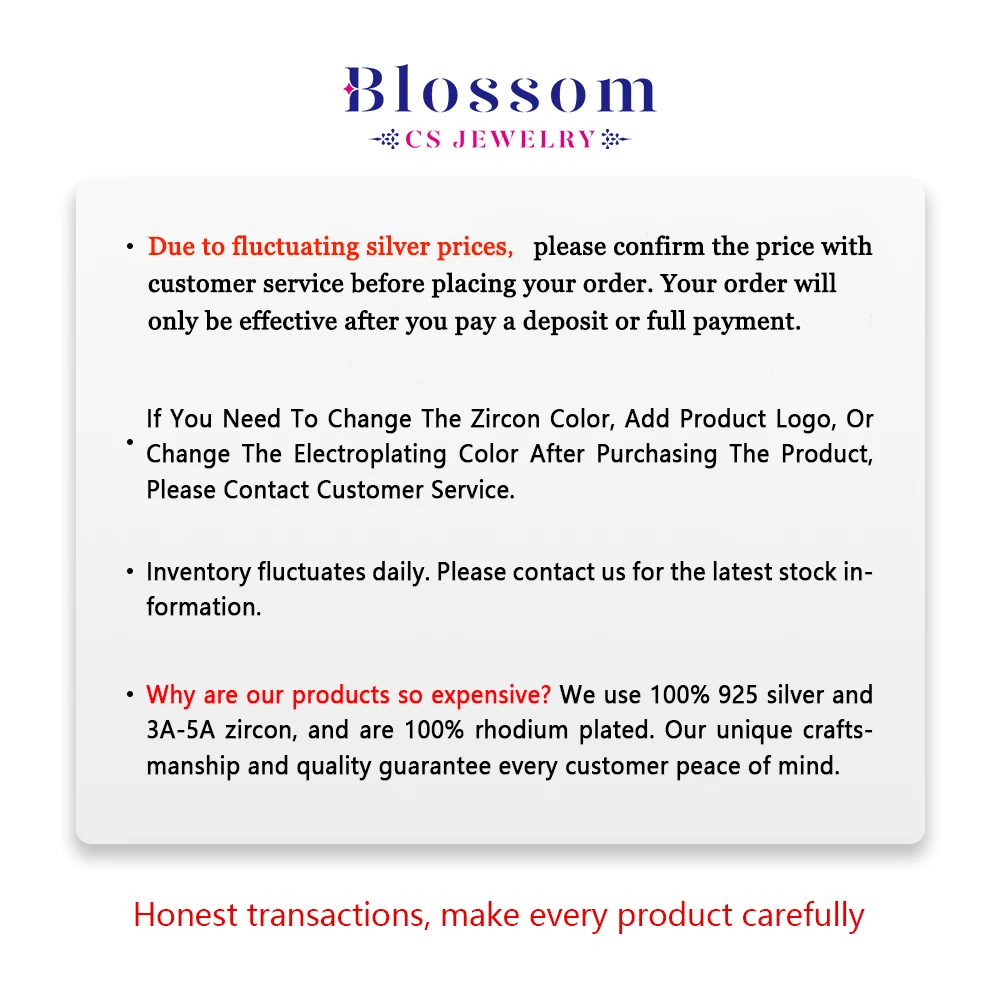 Blossom
CS JEWELRY

• Due to fluctuating silver prices, please confirm the price with customer service before placing your order. Your order will only be effective after you pay a deposit or full payment.

• If You Need To Change The Zircon Color, Add Product Logo, Or Change The Electroplating Color After Purchasing The Product, Please Contact Customer Service.

• Inventory fluctuates daily. Please contact us for the latest stock information.

• Why are our products so expensive? We use 100% 925 silver and 3A-5A zircon, and are 100% rhodium plated. Our unique craftsmanship and quality guarantee every customer peace of mind.

Honest transactions, make every product carefully